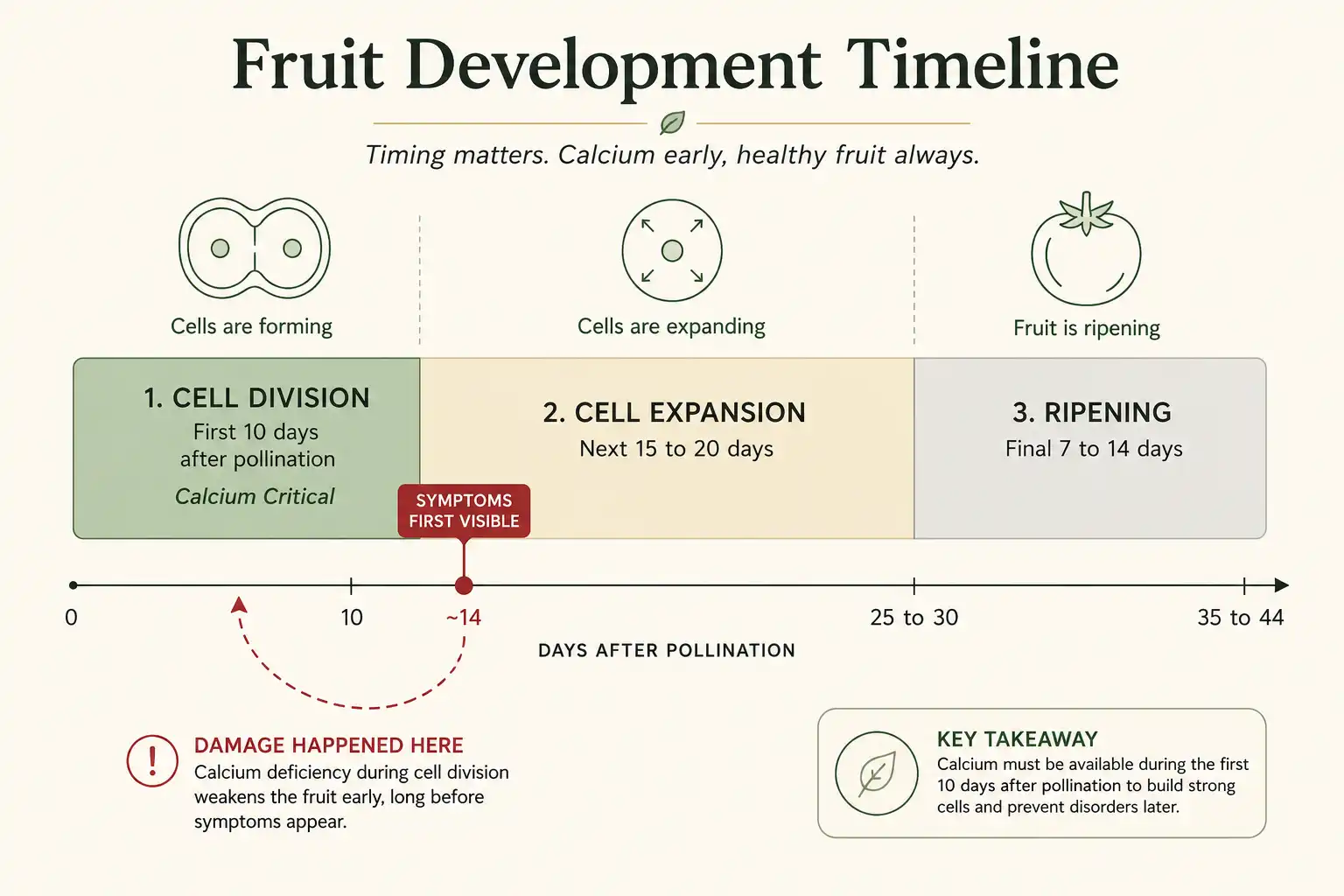 Fruit Development Timeline

Timing matters. Calcium early, healthy fruit always.

Cells are forming

Cells are expanding

Fruit is ripening

1. CELL DIVISION
First 10 days after pollination
Calcium Critical

2. CELL EXPANSION
Next 15 to 20 days

3. RIPENING
Final 7 to 14 days

SYMPTOMS FIRST VISIBLE

0
10
~14
25 to 30
35 to 44

DAYS AFTER POLLINATION

!
DAMAGE HAPPENED HERE
Calcium deficiency during cell division weakens the fruit early, long before symptoms appear.

KEY TAKEAWAY
Calcium must be available during the first 10 days after pollination to build strong cells and prevent disorders later.